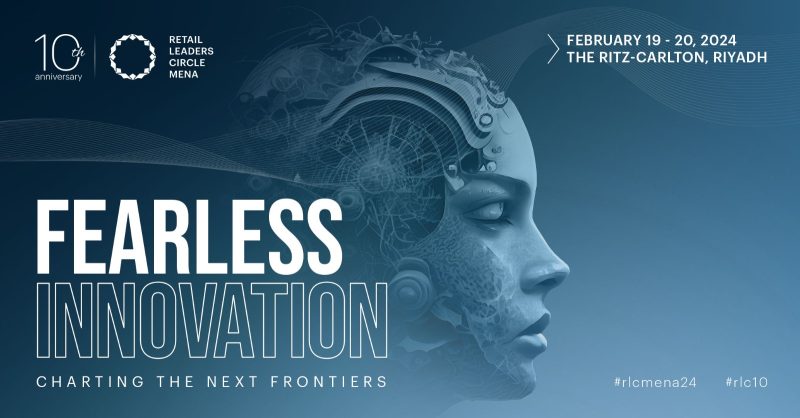 10th anniversary

RETAIL LEADERS CIRCLE MENA

FEBRUARY 19 - 20, 2024
THE RITZ-CARLTON, RIYADH

FEARLESS
INNOVATION

CHARTING THE NEXT FRONTIERS

#rlcmena24 #rlc10